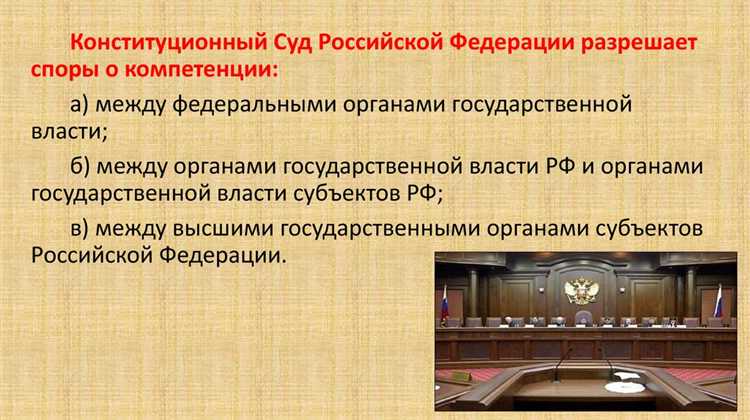 Конституционный Суд Российской Федерации разрешает споры о компетенции:

а) между федеральными органами государственной власти;

б) между органами государственной власти РФ и органами государственной власти субъектов РФ;

в) между высшими государственными органами субъектов Российской Федерации.